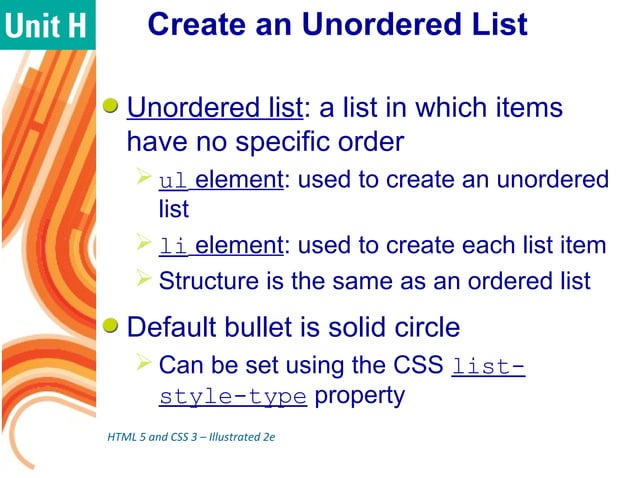 Unit H

Create an Unordered List

Unordered list: a list in which items have no specific order

ul element: used to create an unordered list

li element: used to create each list item

Structure is the same as an ordered list

Default bullet is solid circle

Can be set using the CSS list-style-type property

HTML 5 and CSS 3 – Illustrated 2e